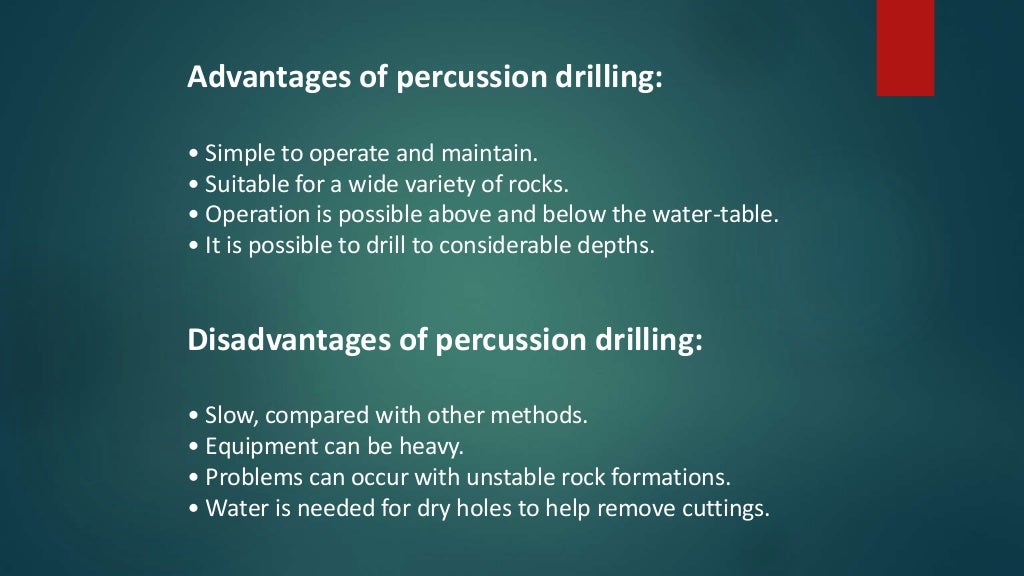 Advantages of percussion drilling:

• Simple to operate and maintain.
• Suitable for a wide variety of rocks.
• Operation is possible above and below the water-table.
• It is possible to drill to considerable depths.

Disadvantages of percussion drilling:

• Slow, compared with other methods.
• Equipment can be heavy.
• Problems can occur with unstable rock formations.
• Water is needed for dry holes to help remove cuttings.